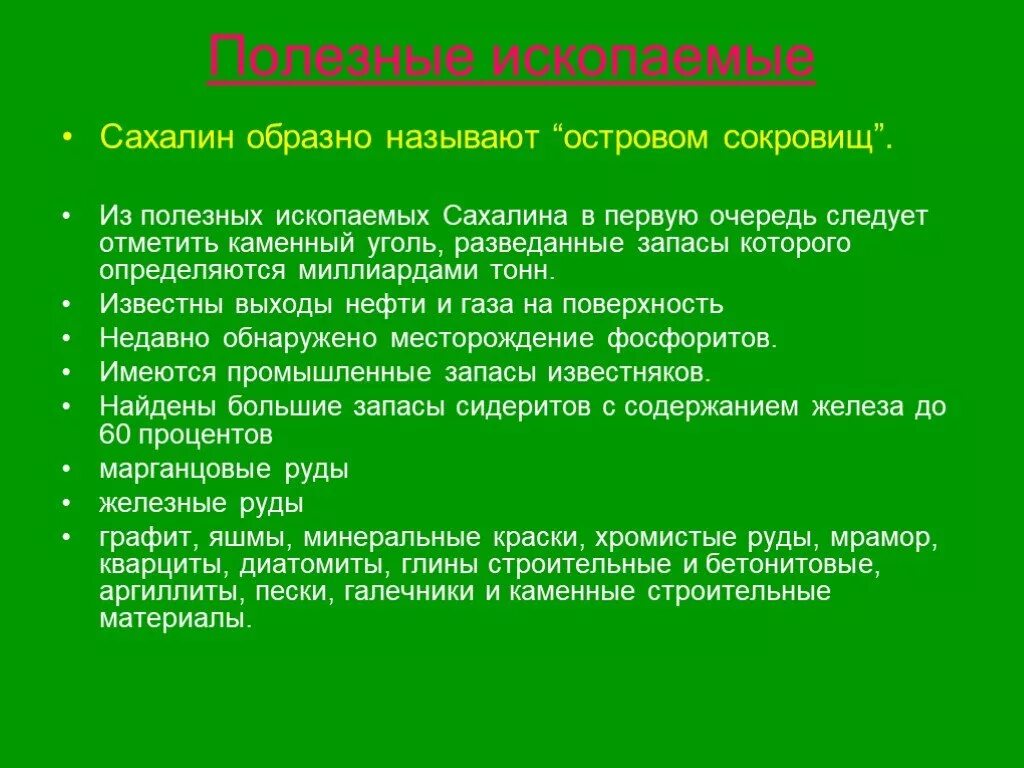 Полезные ископаемые

• Сахалин образно называют “островом сокровищ”.

• Из полезных ископаемых Сахалина в первую очередь следует отметить каменный уголь, разведанные запасы которого определяются миллиардами тонн.
• Известны выходы нефти и газа на поверхность
• Недавно обнаружено месторождение фосфоритов.
• Имеются промышленные запасы известняков.
• Найдены большие запасы сидеритов с содержанием железа до 60 процентов
• марганцовые руды
• железные руды
• графит, яшмы, минеральные краски, хромистые руды, мрамор, кварциты, диатомиты, глины строительные и бетонитовые, аргиллиты, пески, галечники и каменные строительные материалы.